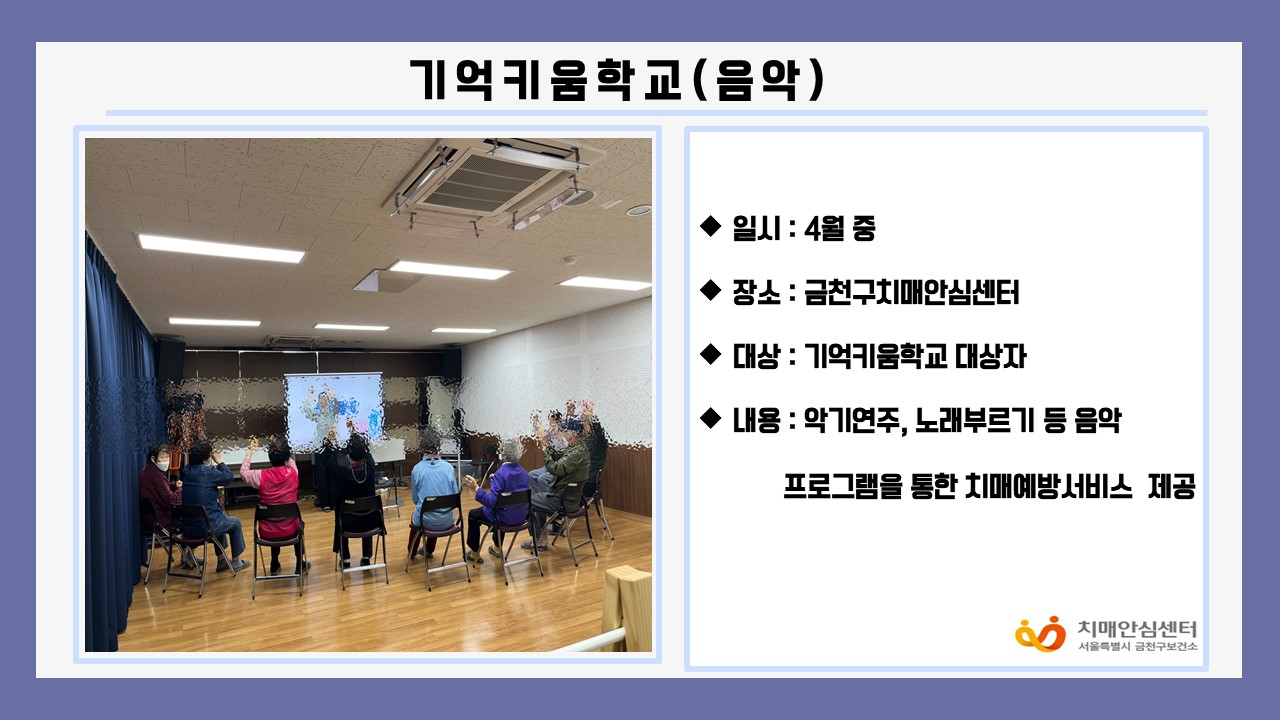 기억키움학교(음악)

◆ 일시 : 4월 중

◆ 장소 : 금천구치매안심센터

◆ 대상 : 기억키움학교 대상자

◆ 내용 : 악기연주, 노래부르기 등 음악 프로그램을 통한 치매예방서비스 제공

치매안심센터
서울특별시 금천구보건소